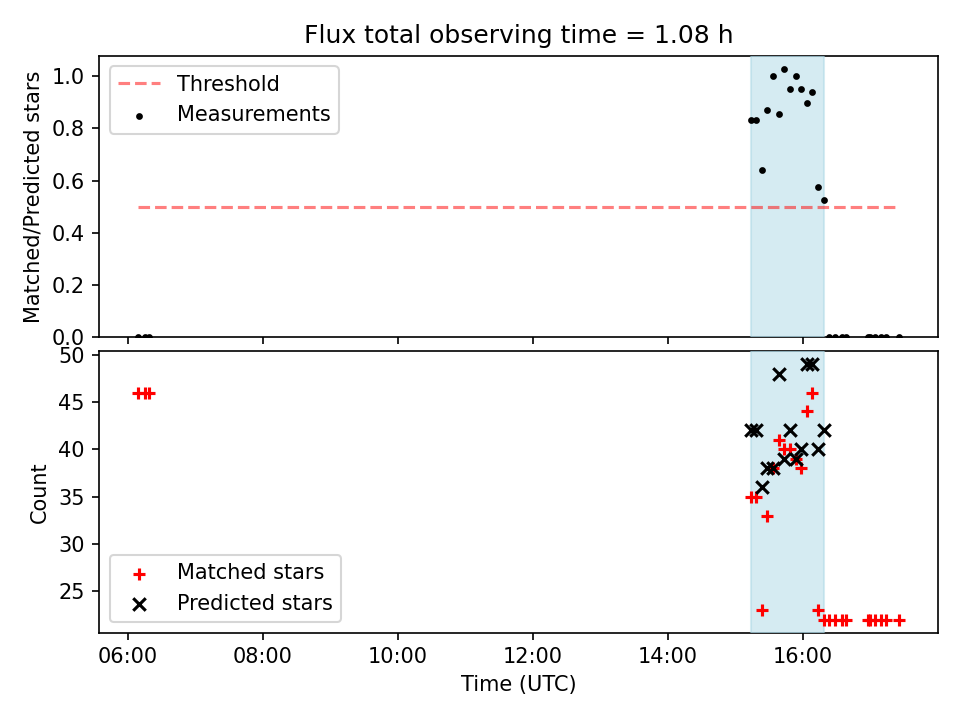 Flux total observing time = 1.08 h

Matched/Predicted stars

1.0
0.8
0.6
0.4
0.2
0.0

Threshold
Measurements

Count

50
45
40
35
30
25

Matched stars
Predicted stars

06:00
08:00
10:00
12:00
14:00
16:00

Time (UTC)